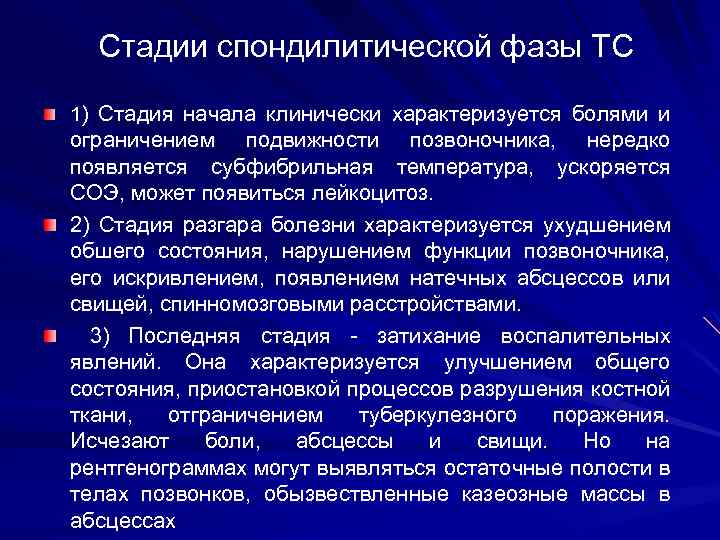 Стадии спондилитической фазы ТС

1) Стадия начала клинически характеризуется болями и ограничением подвижности позвоночника, нередко появляется субфибрильная температура, ускоряется СОЭ, может появиться лейкоцитоз.

2) Стадия разгара болезни характеризуется ухудшением обшего состояния, нарушением функции позвоночника, его искривлением, появлением натечных абсцессов или свищей, спинномозговыми расстройствами.

3) Последняя стадия - затихание воспалительных явлений. Она характеризуется улучшением общего состояния, приостановкой процессов разрушения костной ткани, отграничением туберкулезного поражения. Исчезают боли, абсцессы и свищи. Но на рентгенограммах могут выявляться остаточные полости в телах позвонков, обызвествленные казеозные массы в абсцессах